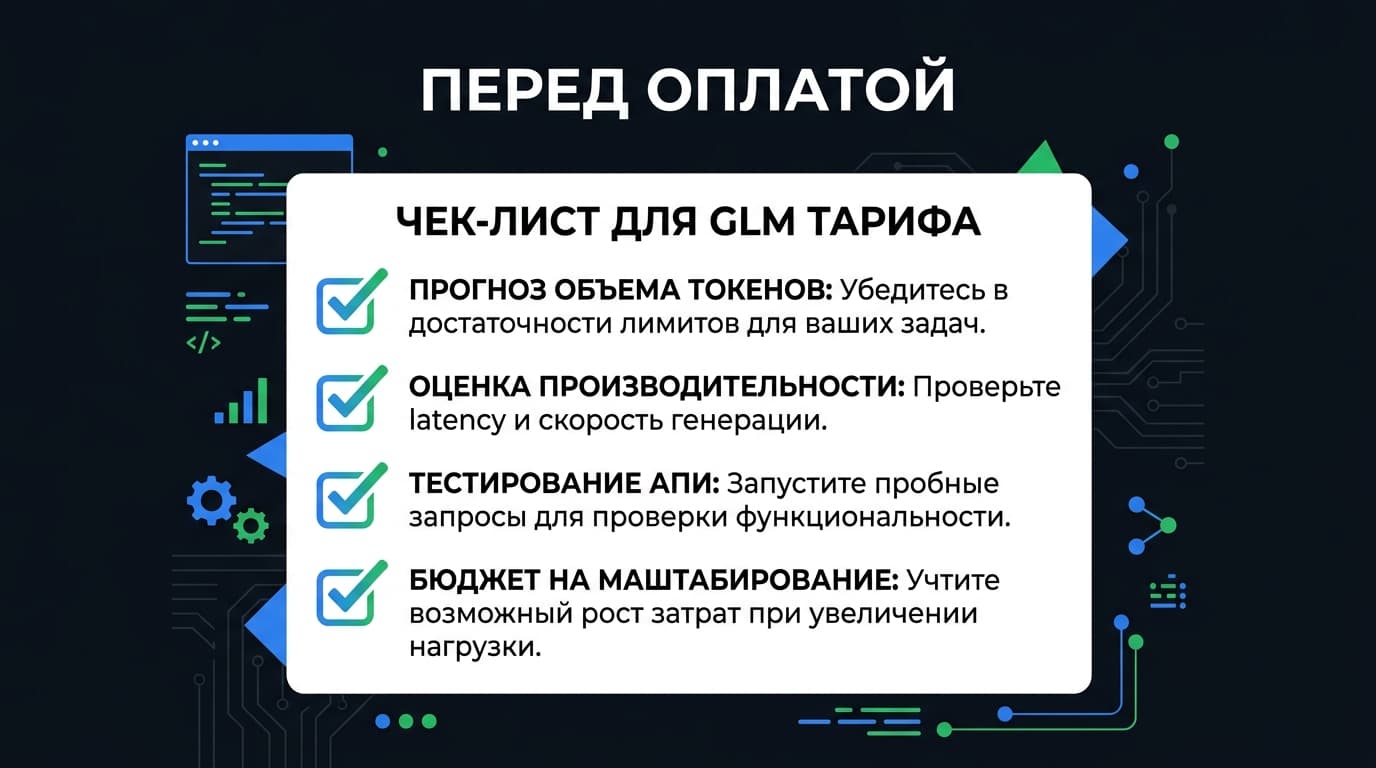 ПЕРЕД ОПЛАТОЙ

</>

ЧЕК-ЛИСТ ДЛЯ GLM ТАРИФА

ПРОГНОЗ ОБЪЕМА ТОКЕНОВ: Убедитесь в достаточности лимитов для ваших задач.

ОЦЕНКА ПРОИЗВОДИТЕЛЬНОСТИ: Проверьте latency и скорость генерации.

ТЕСТИРОВАНИЕ АПИ: Запустите пробные запросы для проверки функциональности.

БЮДЖЕТ НА МАШТАБИРОВАНИЕ: Учтите возможный рост затрат при увеличении нагрузки.